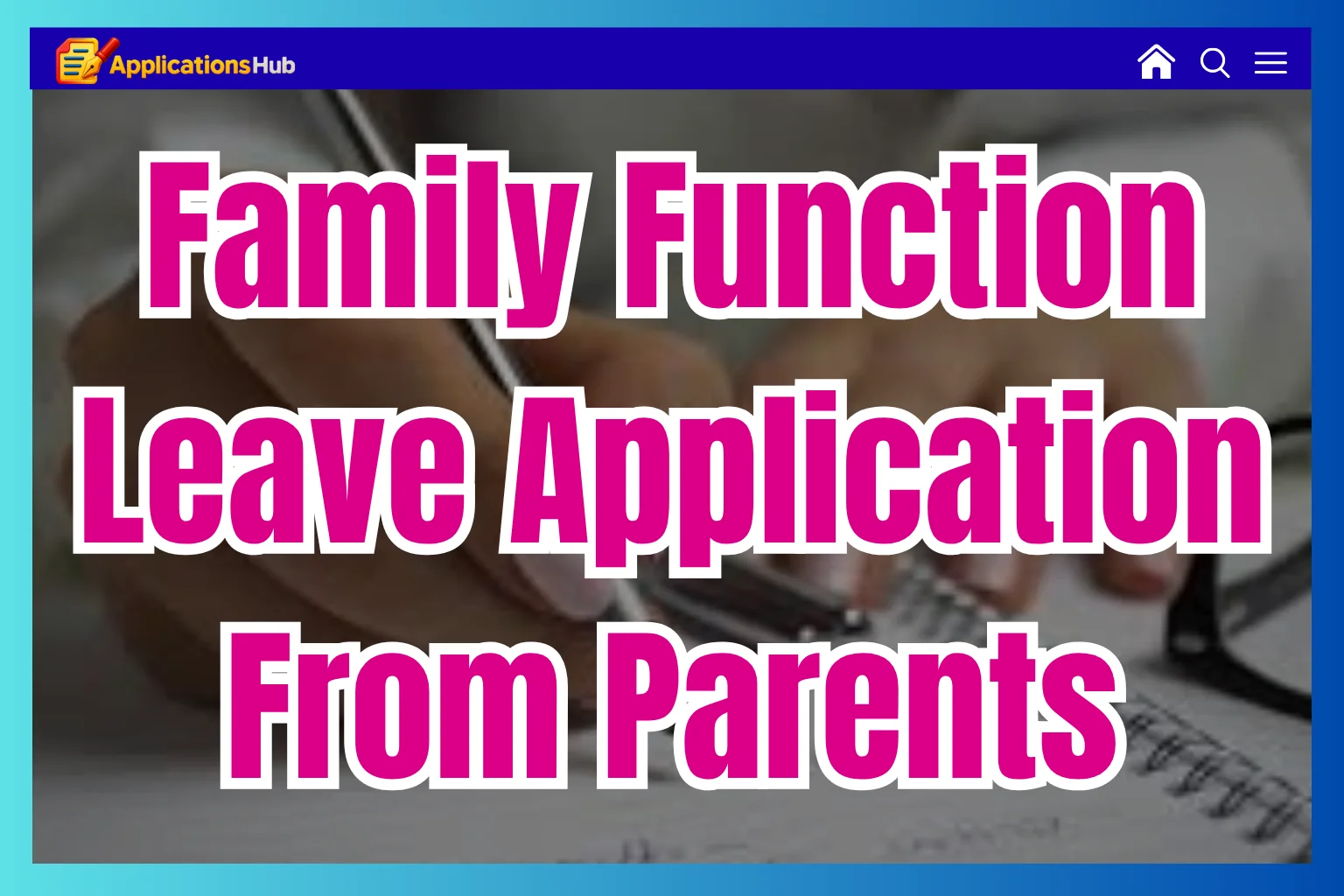 ApplicationsHub

Family Function Leave Application From Parents